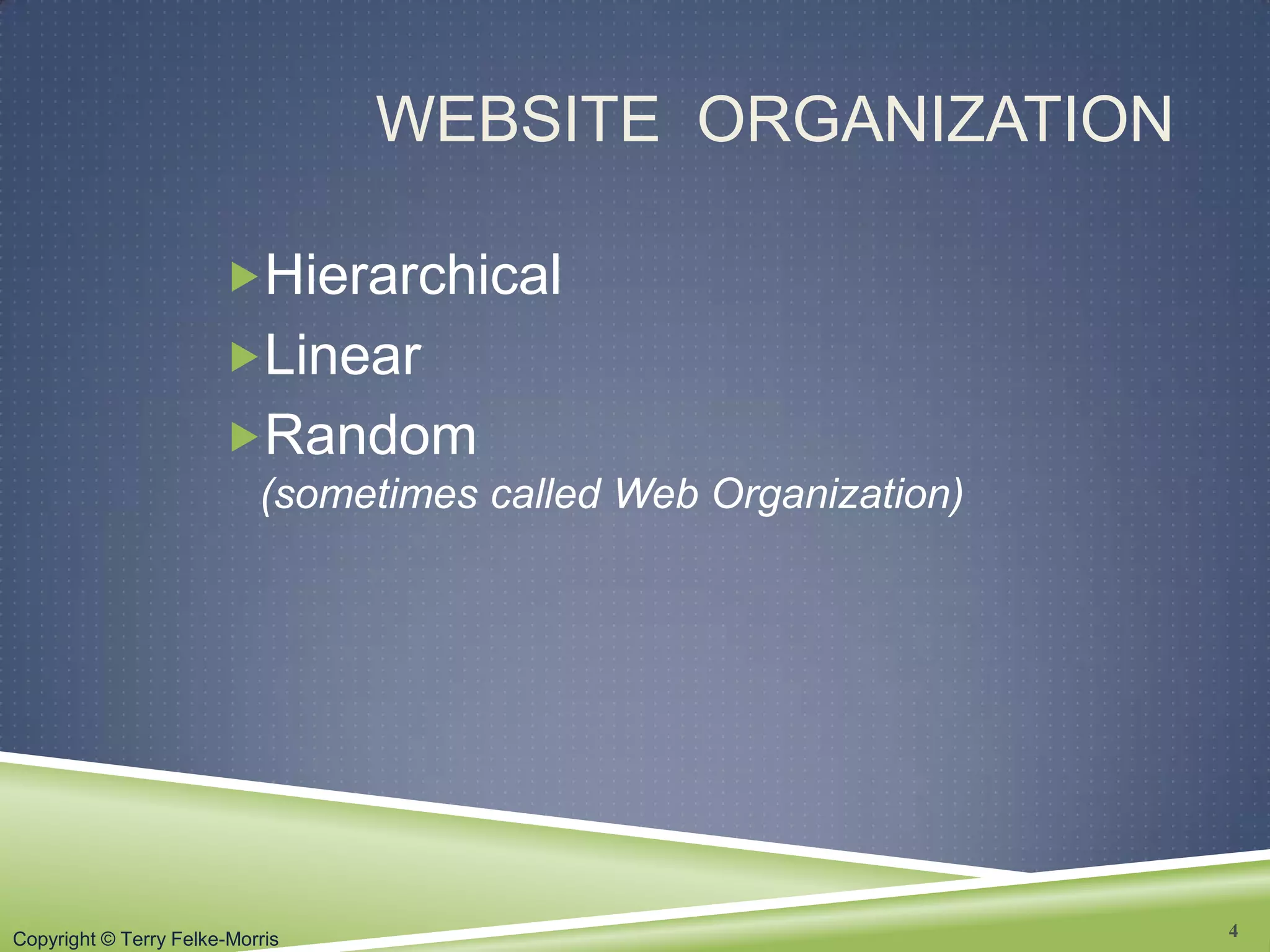 WEBSITE ORGANIZATION

Hierarchical

Linear

Random
(sometimes called Web Organization)

Copyright © Terry Felke-Morris

4